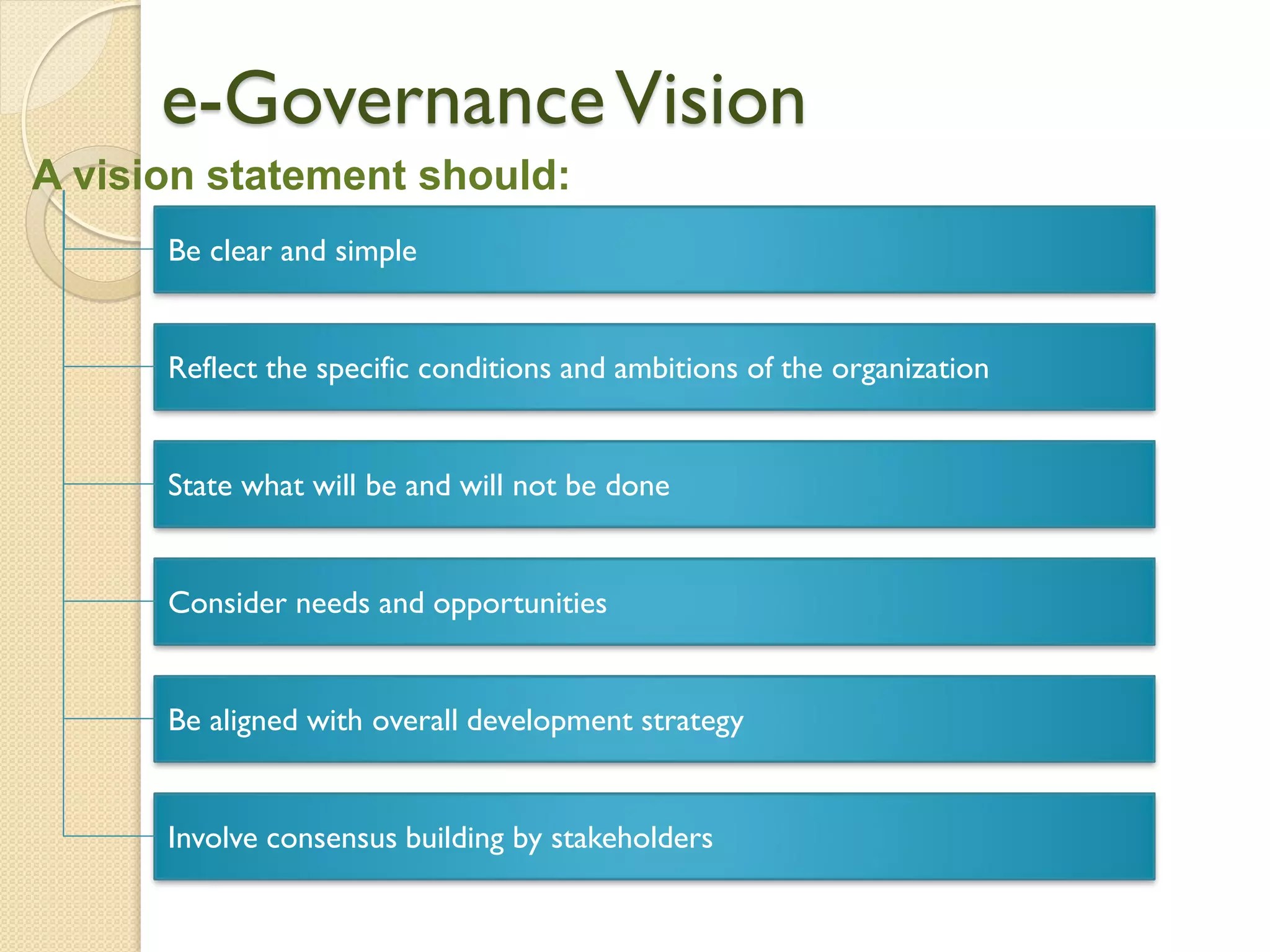 e-Governance Vision

A vision statement should:

Be clear and simple

Reflect the specific conditions and ambitions of the organization

State what will be and will not be done

Consider needs and opportunities

Be aligned with overall development strategy

Involve consensus building by stakeholders